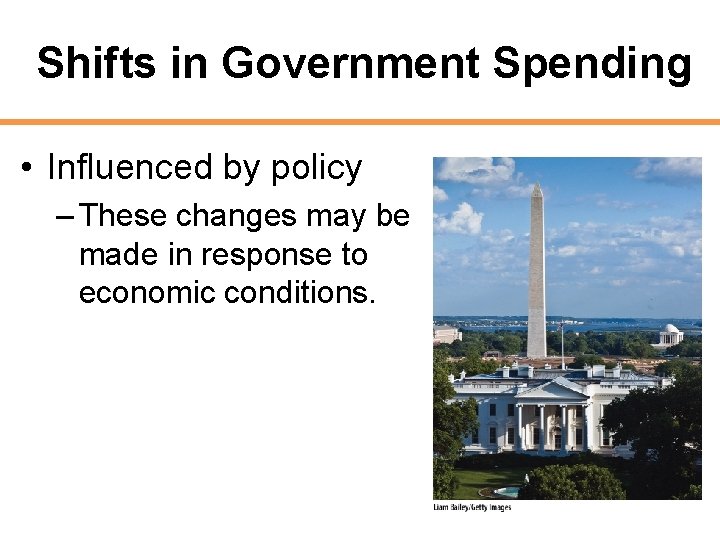 Shifts in Government Spending

• Influenced by policy

– These changes may be made in response to economic conditions.

Liam Bailey/Getty Images